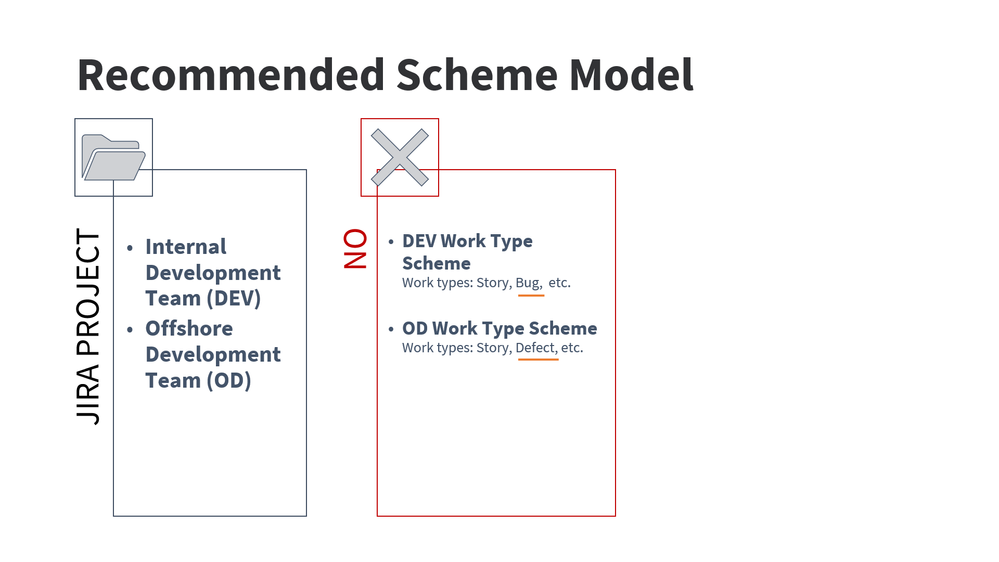 Recommended Scheme Model

JIRA PROJECT

• Internal Development Team (DEV)
• Offshore Development Team (OD)

NO

• DEV Work Type Scheme
Work types: Story, Bug, etc.

• OD Work Type Scheme
Work types: Story, Defect, etc.